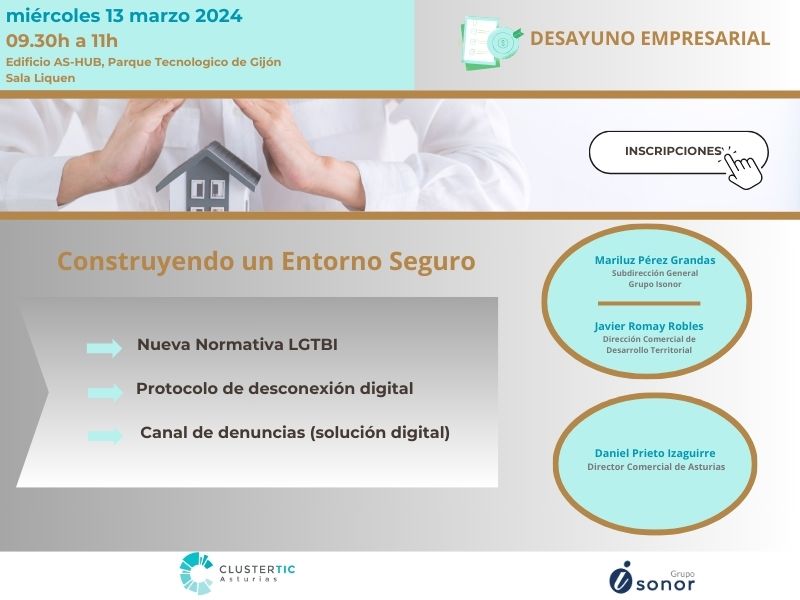 miércoles 13 marzo 2024
09.30h a 11h
Edificio AS-HUB, Parque Tecnologico de Gijón
Sala Liquen

DESAYUNO EMPRESARIAL

INSCRIPCIONES

Construyendo un Entorno Seguro

Nueva Normativa LGTBI

Protocolo de desconexión digital

Canal de denuncias (solución digital)

Mariluz Pérez Grandas
Subdirección General
Grupo Isonor

Javier Romay Robles
Dirección Comercial de
Desarrollo Territorial

Daniel Prieto Izaguirre
Director Comercial de Asturias

CLUSTERTIC
Asturias

Grupo
isonor